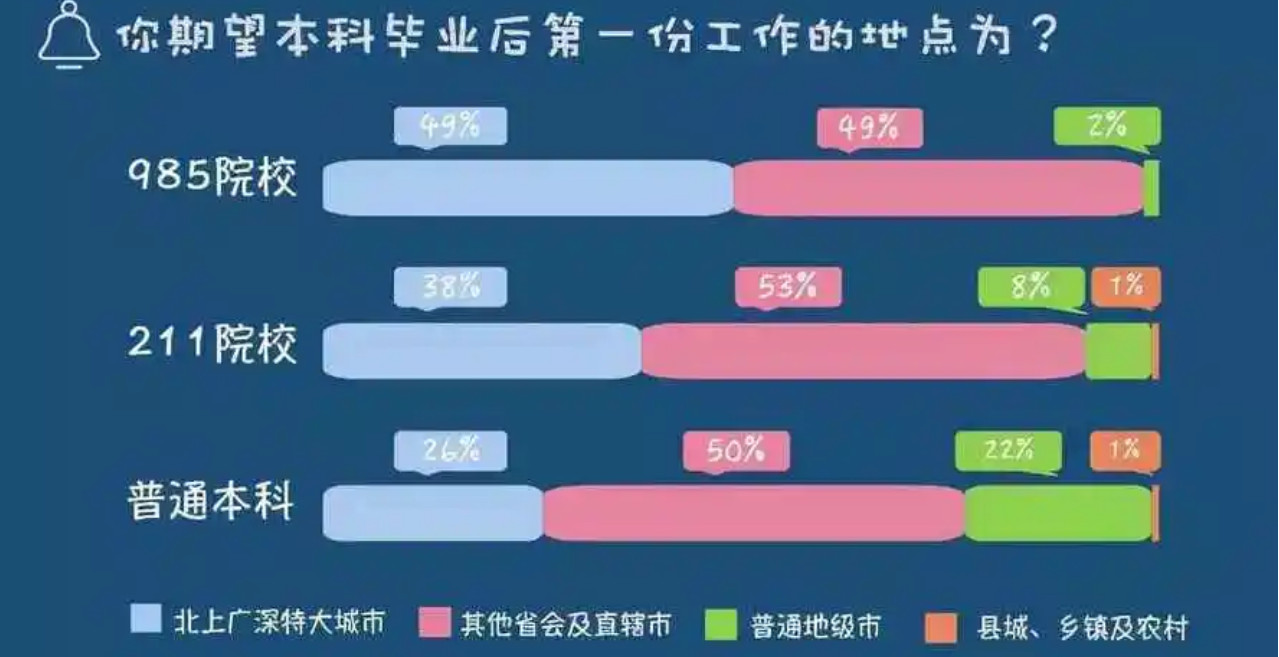 你期望本科毕业后第一份工作的地点为？

985院校
49%
49%
2%

211院校
38%
53%
8%
1%

普通本科
26%
50%
22%
1%

北上广深特大城市
其他省会及直辖市
普通地级市
县城、乡镇及农村